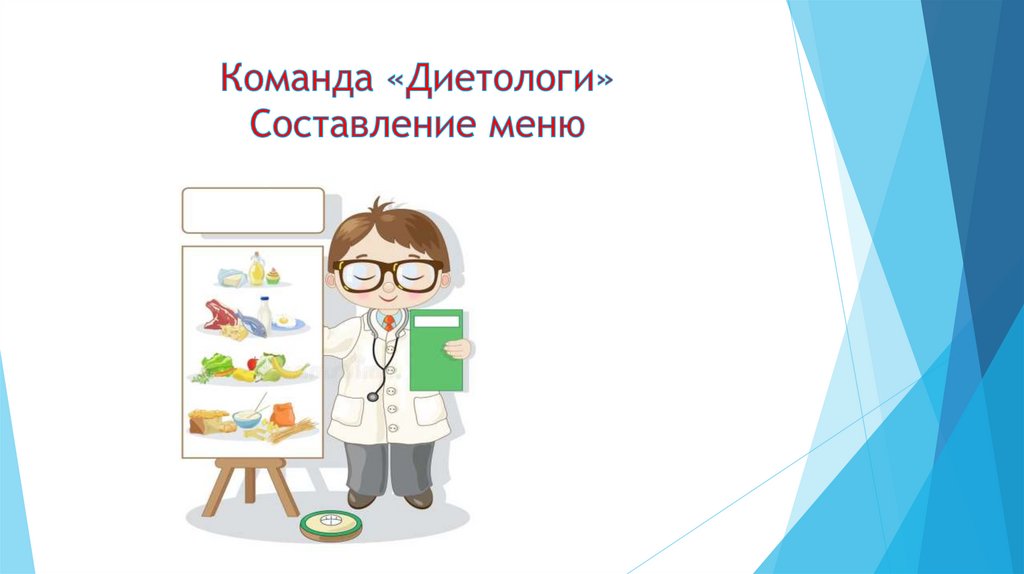 Команда «Диетологи»
Составление меню